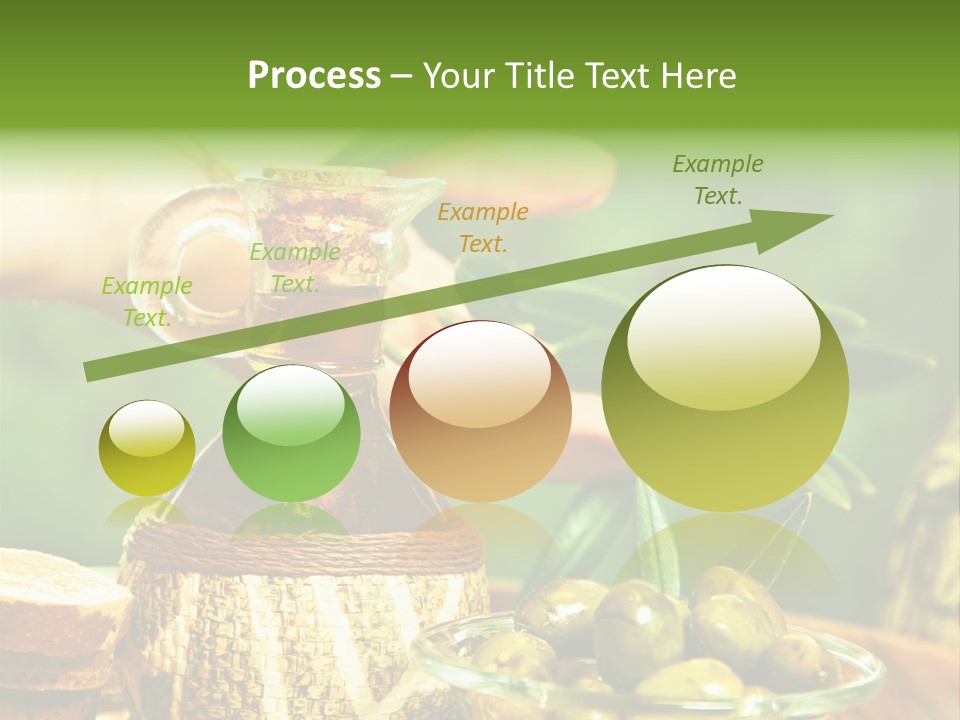 Process – Your Title Text Here

Example Text.

Example Text.

Example Text.

Example Text.